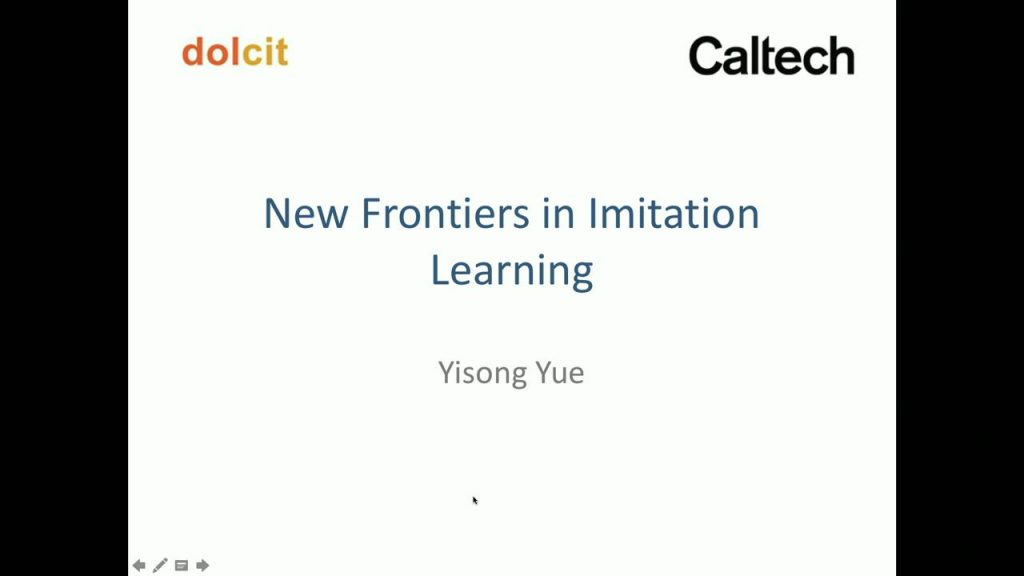 dolcit

Caltech

New Frontiers in Imitation Learning

Yisong Yue